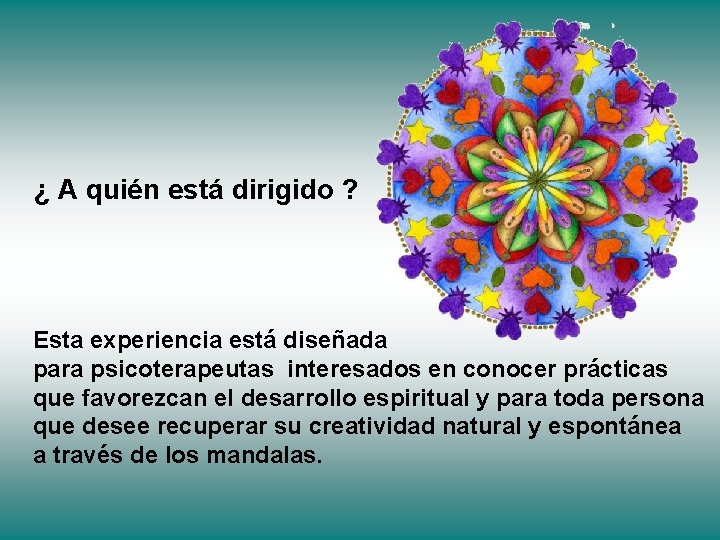 ¿ A quién está dirigido ?

Esta experiencia está diseñada para psicoterapeutas interesados en conocer prácticas que favorezcan el desarrollo espiritual y para toda persona que desee recuperar su creatividad natural y espontánea a través de los mandalas.